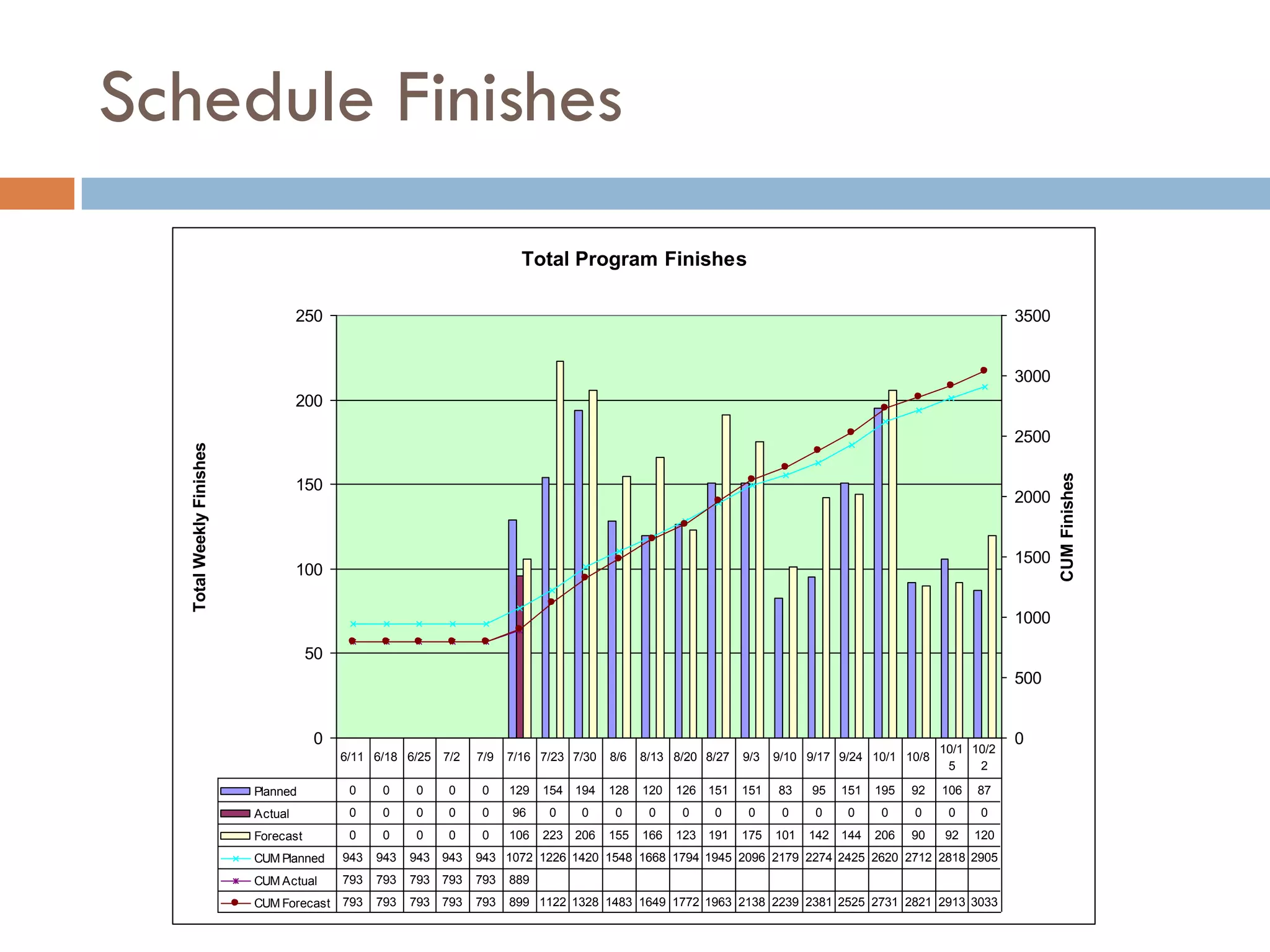 Schedule Finishes

Total Program Finishes

Total Weekly Finishes

CUM Finishes

250
200
150
100
50
0

3500
3000
2500
2000
1500
1000
500
0

| | 6/11 | 6/18 | 6/25 | 7/2 | 7/9 | 7/16 | 7/23 | 7/30 | 8/6 | 8/13 | 8/20 | 8/27 | 9/3 | 9/10 | 9/17 | 9/24 | 10/1 | 10/8 | 10/15 | 10/22 |
|---|---|---|---|---|---|---|---|---|---|---|---|---|---|---|---|---|---|---|---|---|
| Planned | 0 | 0 | 0 | 0 | 0 | 129 | 154 | 194 | 128 | 120 | 126 | 151 | 151 | 83 | 95 | 151 | 195 | 92 | 106 | 87 |
| Actual | 0 | 0 | 0 | 0 | 0 | 96 | 0 | 0 | 0 | 0 | 0 | 0 | 0 | 0 | 0 | 0 | 0 | 0 | 0 | 0 |
| Forecast | 0 | 0 | 0 | 0 | 0 | 106 | 223 | 206 | 155 | 166 | 123 | 191 | 175 | 101 | 142 | 144 | 206 | 90 | 92 | 120 |
| CUM Planned | 943 | 943 | 943 | 943 | 943 | 1072 | 1226 | 1420 | 1548 | 1668 | 1794 | 1945 | 2096 | 2179 | 2274 | 2425 | 2620 | 2712 | 2818 | 2905 |
| CUM Actual | 793 | 793 | 793 | 793 | 793 | 889 | | | | | | | | | | | | | | |
| CUM Forecast | 793 | 793 | 793 | 793 | 793 | 899 | 1122 | 1328 | 1483 | 1649 | 1772 | 1963 | 2138 | 2239 | 2381 | 2525 | 2731 | 2821 | 2913 | 3033 |